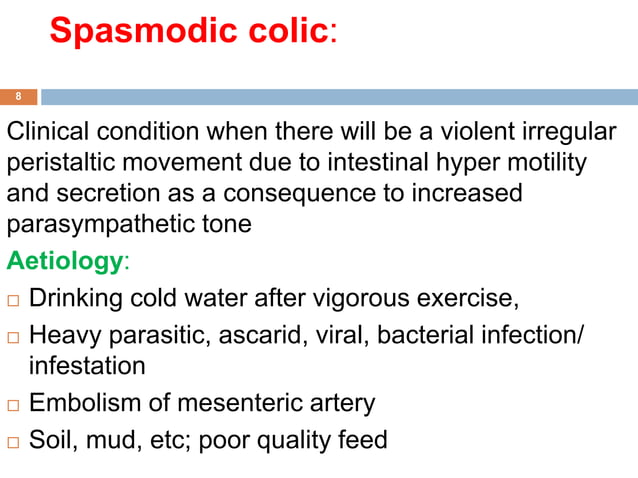 Spasmodic colic:

8

Clinical condition when there will be a violent irregular peristaltic movement due to intestinal hyper motility and secretion as a consequence to increased parasympathetic tone

Aetiology:

□ Drinking cold water after vigorous exercise,

□ Heavy parasitic, ascarid, viral, bacterial infection/ infestation

□ Embolism of mesenteric artery

□ Soil, mud, etc; poor quality feed